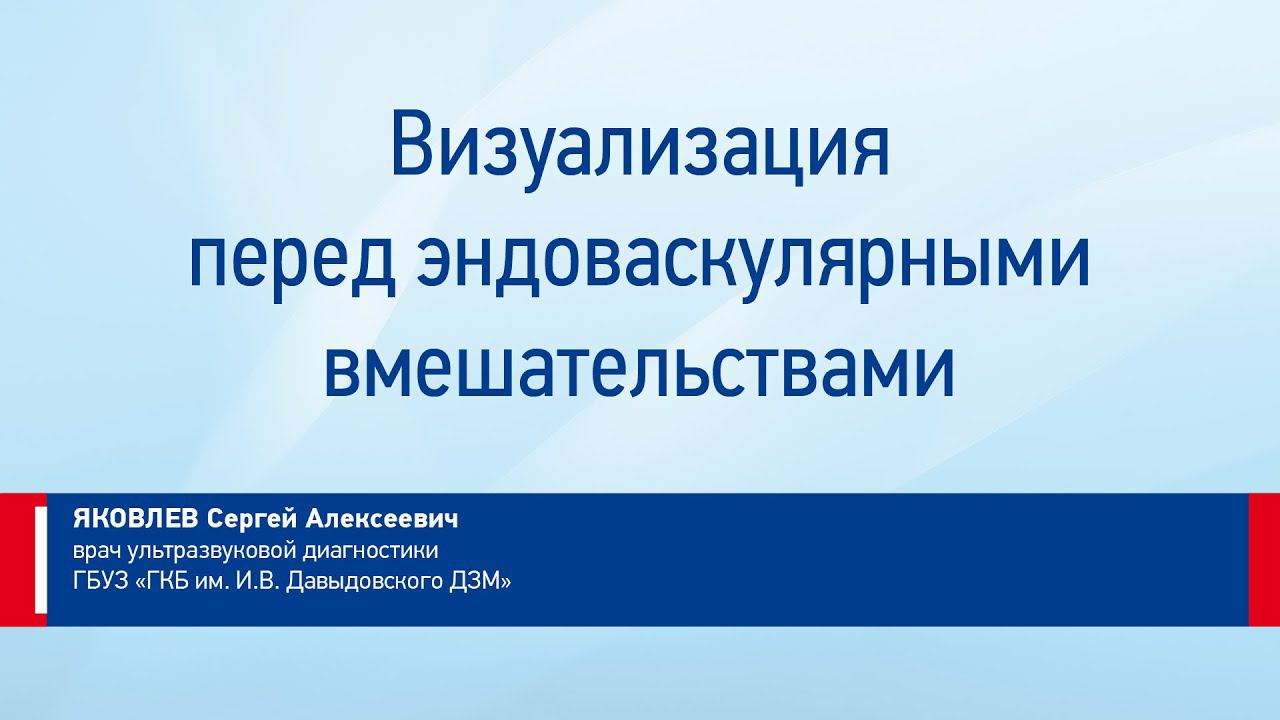 Визуализация перед эндоваскулярными вмешательствами

ЯКОВЛЕВ Сергей Алексеевич
врач ультразвуковой диагностики
ГБУЗ «ГКБ им. И.В. Давыдовского ДЗМ»